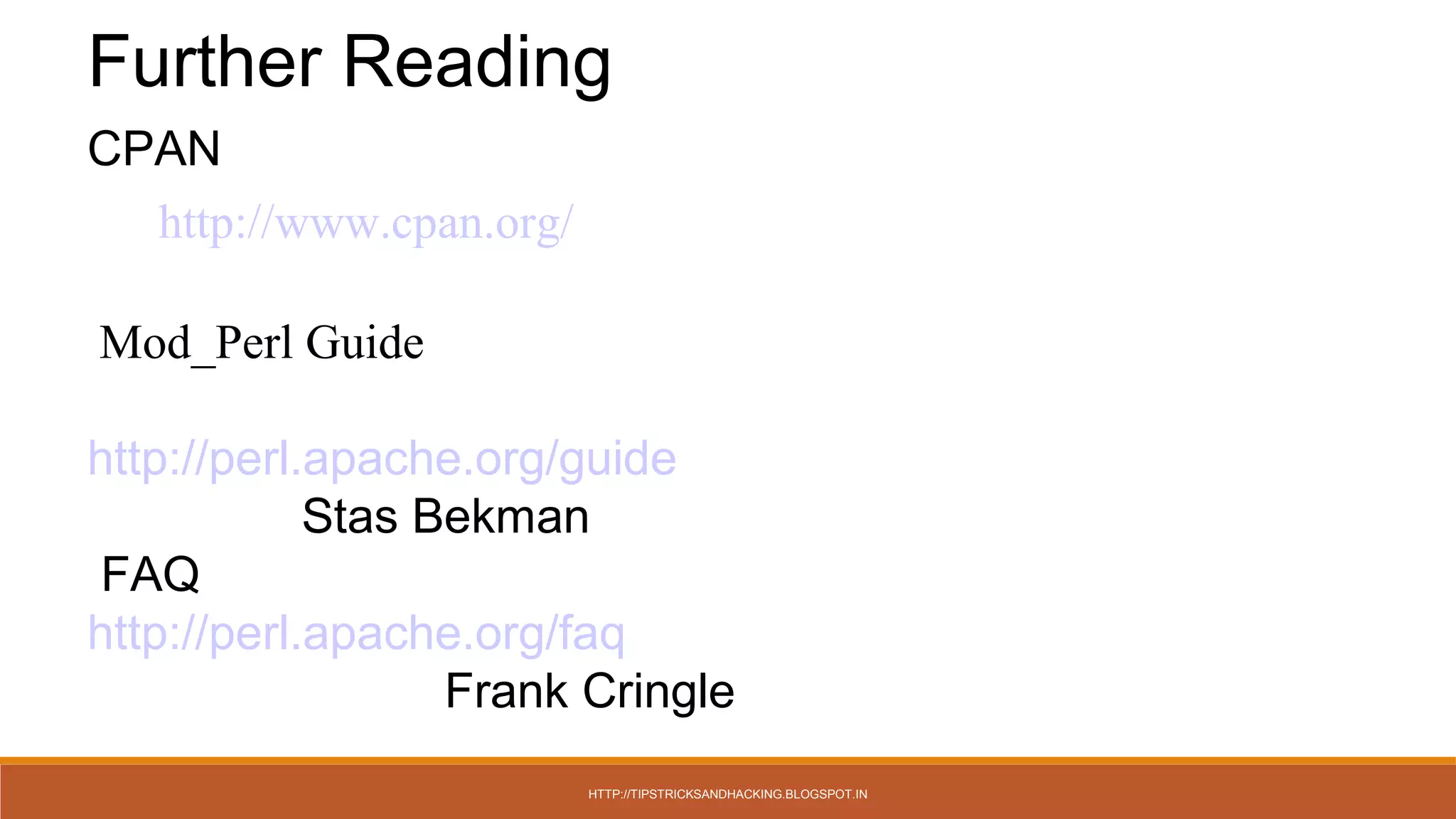 Further Reading

CPAN

http://www.cpan.org/

Mod_Perl Guide

http://perl.apache.org/guide

Stas Bekman

FAQ

http://perl.apache.org/faq

Frank Cringle

HTTP://TIPSTRICKSANDHACKING.BLOGSPOT.IN